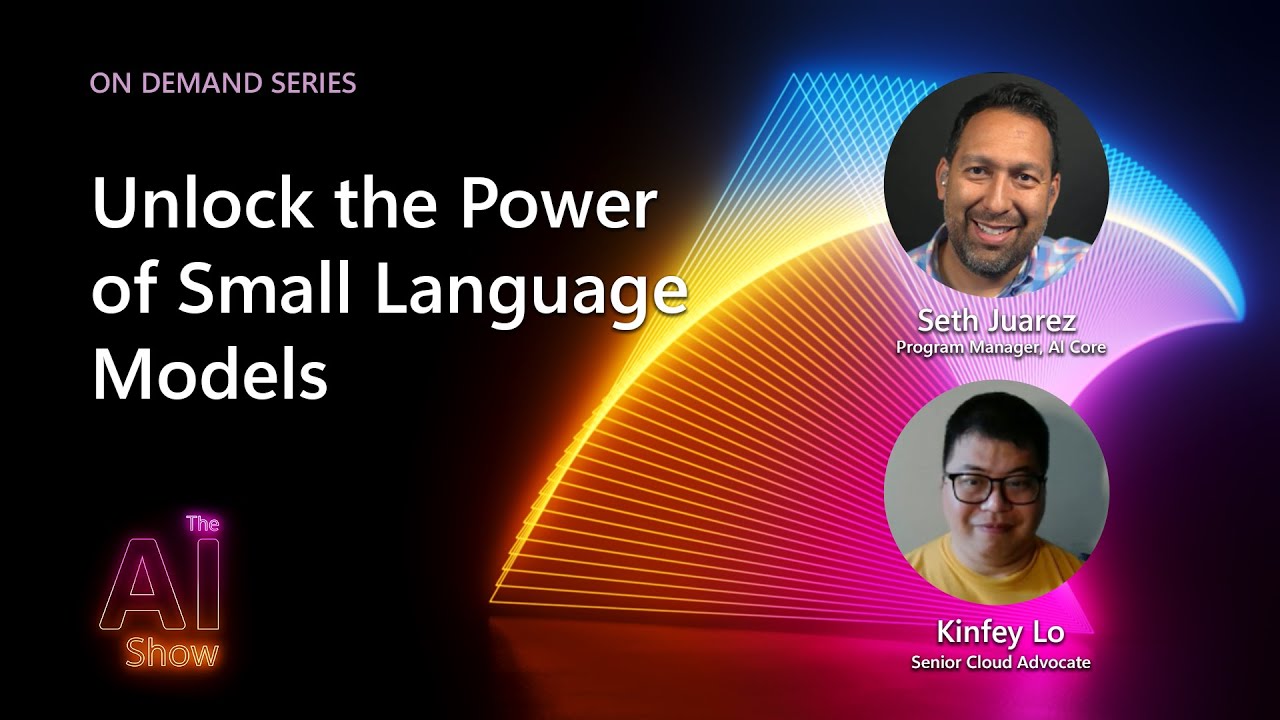 ON DEMAND SERIES

Unlock the Power of Small Language Models

Seth Juarez
Program Manager, AI Core

Kinfey Lo
Senior Cloud Advocate

The AI Show